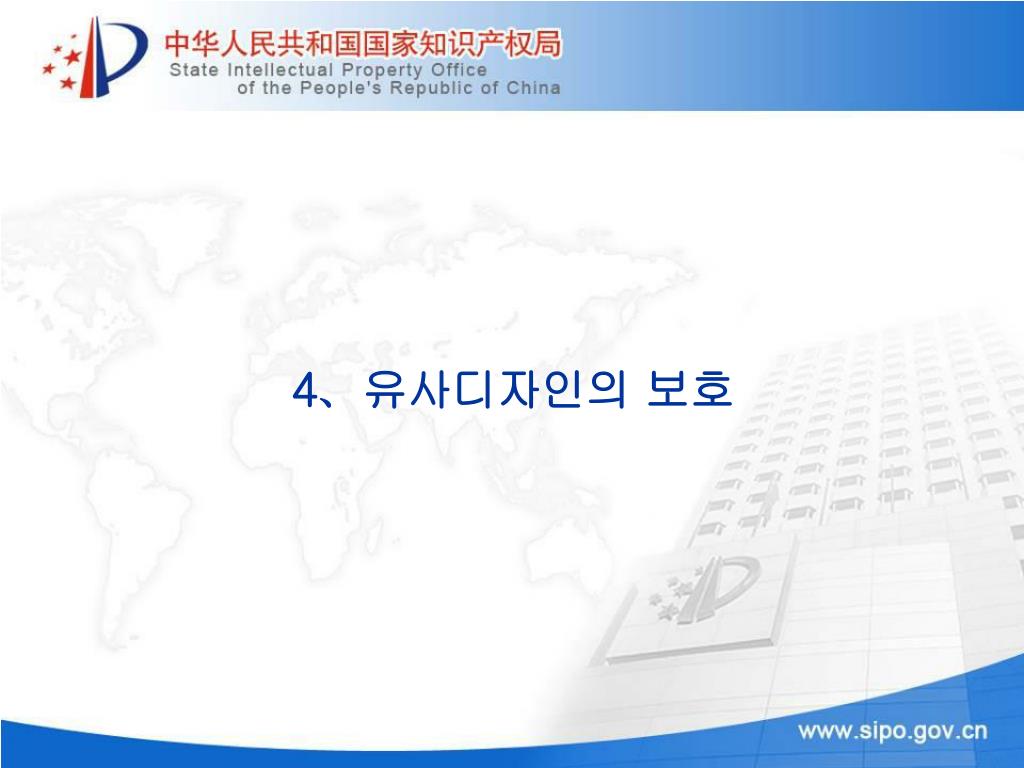 中华人民共和国国家知识产权局
State Intellectual Property Office
of the People's Republic of China

4、유사디자인의 보호

www.sipo.gov.cn